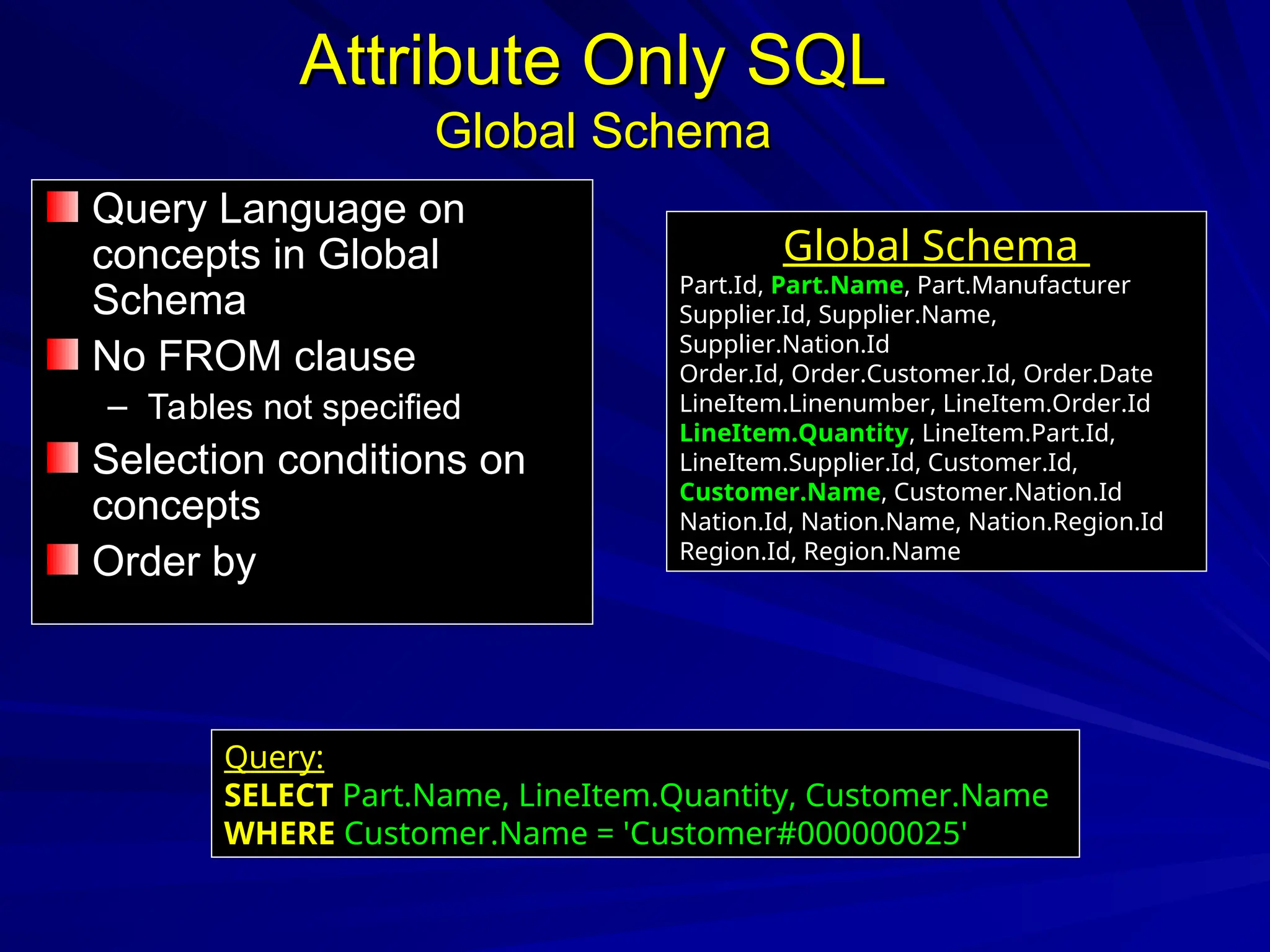 Attribute Only SQL
Global Schema

Query Language on concepts in Global Schema

No FROM clause

– Tables not specified

Selection conditions on concepts

Order by

Global Schema

Part.Id, Part.Name, Part.Manufacturer
Supplier.Id, Supplier.Name, Supplier.Nation.Id
Order.Id, Order.Customer.Id, Order.Date
LineItem.Linenumber, LineItem.Order.Id
LineItem.Quantity, LineItem.Part.Id, LineItem.Supplier.Id, Customer.Id, Customer.Name, Customer.Nation.Id
Nation.Id, Nation.Name, Nation.Region.Id
Region.Id, Region.Name

Query:
SELECT Part.Name, LineItem.Quantity, Customer.Name
WHERE Customer.Name = 'Customer#000000025'